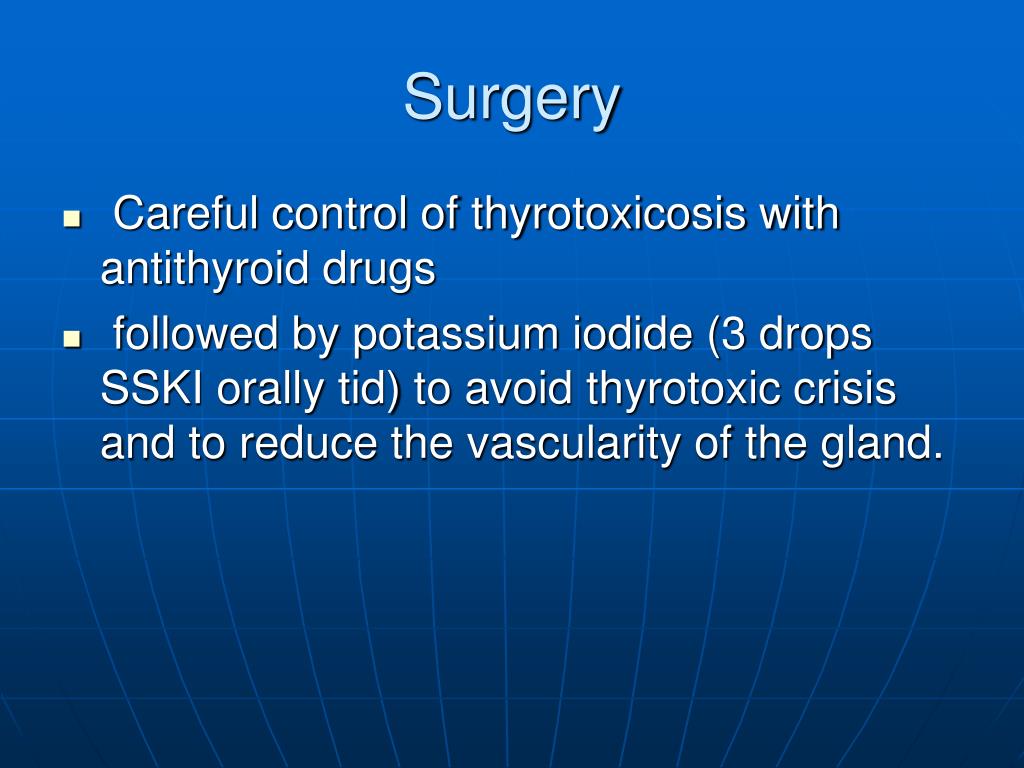 Surgery

- Careful control of thyrotoxicosis with antithyroid drugs
- followed by potassium iodide (3 drops SSKI orally tid) to avoid thyrotoxic crisis and to reduce the vascularity of the gland.